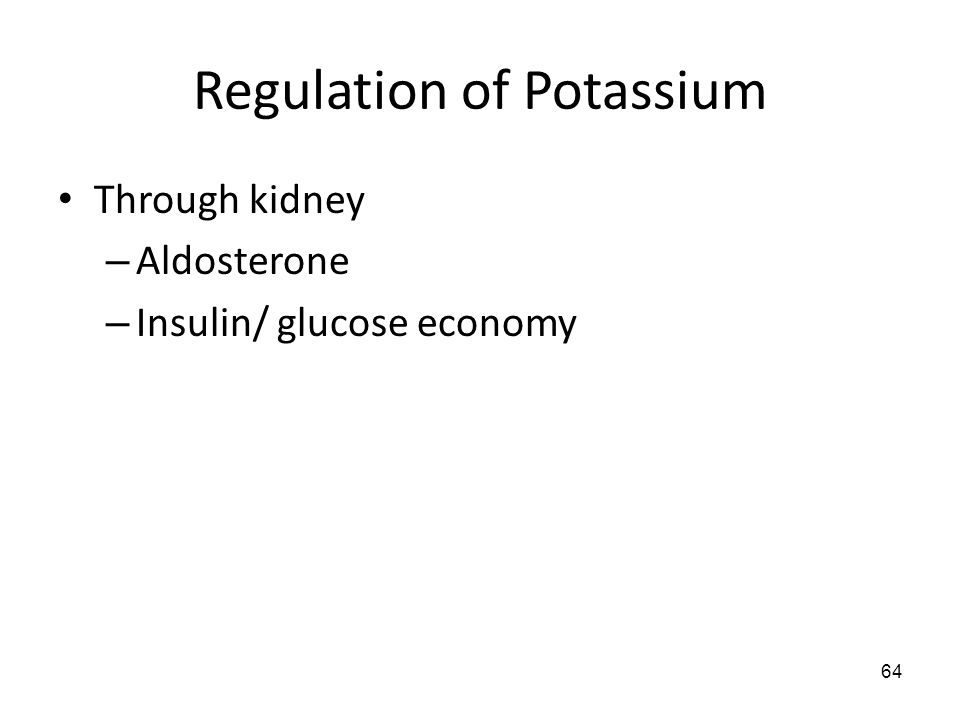 Regulation of Potassium

• Through kidney
– Aldosterone
– Insulin/ glucose economy

64